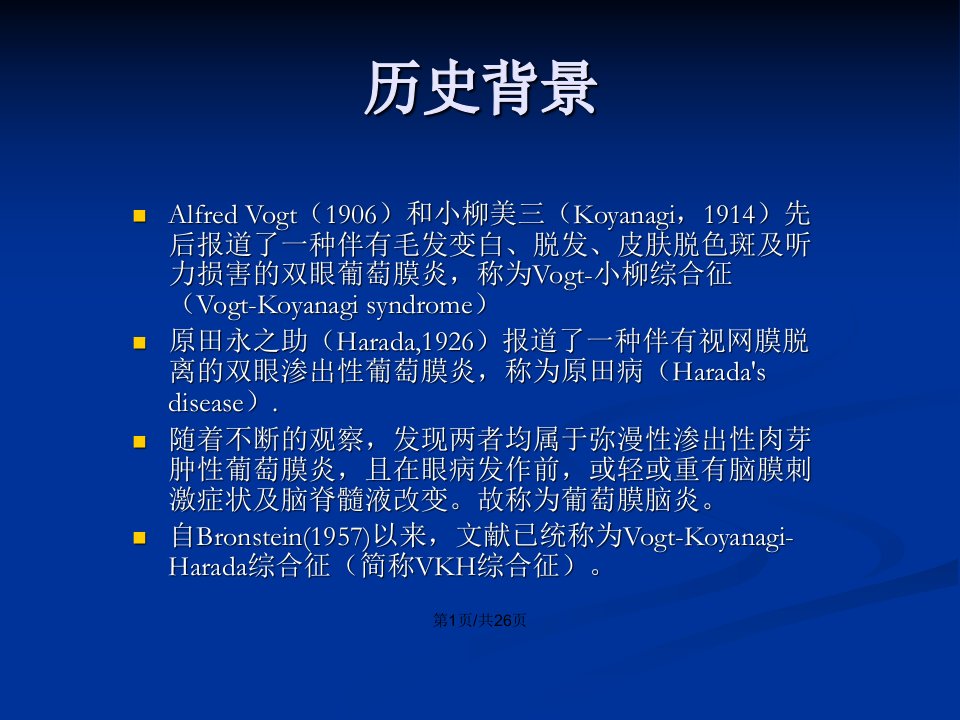 历史背景

Alfred Vogt（1906）和小柳美三（Koyanagi，1914）先后报道了一种伴有毛发变白、脱发、皮肤脱色斑及听力损害的双眼葡萄膜炎，称为Vogt-小柳综合征（Vogt-Koyanagi syndrome）

原田永之助（Harada,1926）报道了一种伴有视网膜脱离的双眼渗出性葡萄膜炎，称为原田病（Harada's disease）.

随着不断的观察，发现两者均属于弥漫性渗出性肉芽肿性葡萄膜炎，且在眼病发作前，或轻或重有脑膜刺激症状及脑脊髓液改变。故称为葡萄膜脑炎。

自Bronstein(1957)以来，文献已统称为Vogt-Koyanagi-Harada综合征（简称VKH综合征）。

第1页/共26页